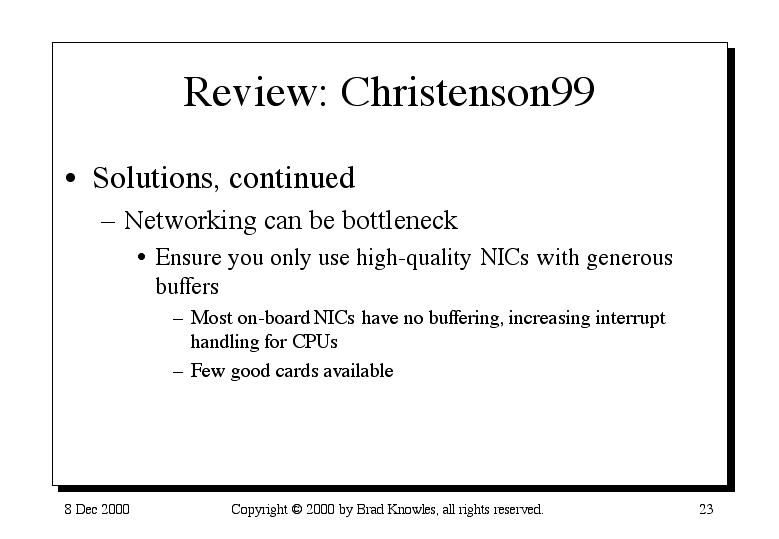 Review: Christenson99

• Solutions, continued
– Networking can be bottleneck
• Ensure you only use high-quality NICs with generous buffers
– Most on-board NICs have no buffering, increasing interrupt handling for CPUs
– Few good cards available

8 Dec 2000

Copyright © 2000 by Brad Knowles, all rights reserved.

23